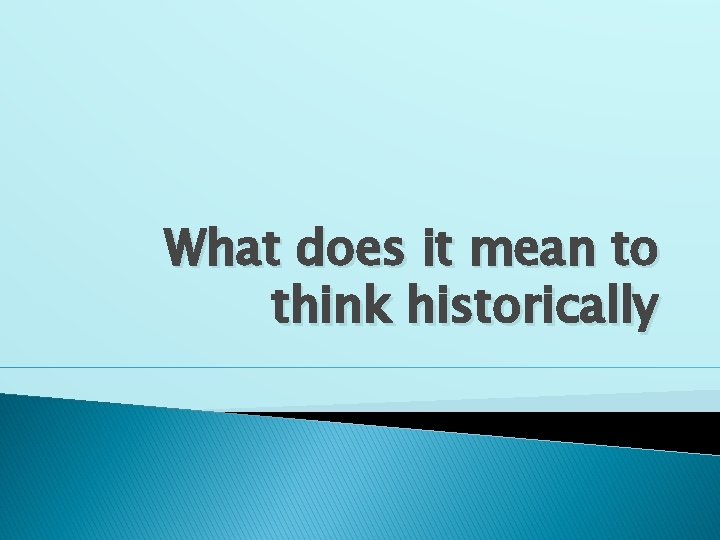 What does it mean to think historically